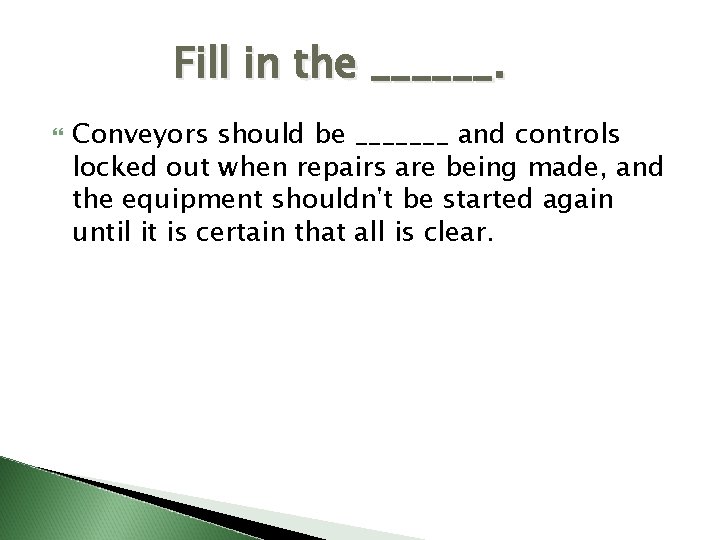 Fill in the ______.

Conveyors should be _______ and controls locked out when repairs are being made, and the equipment shouldn't be started again until it is certain that all is clear.